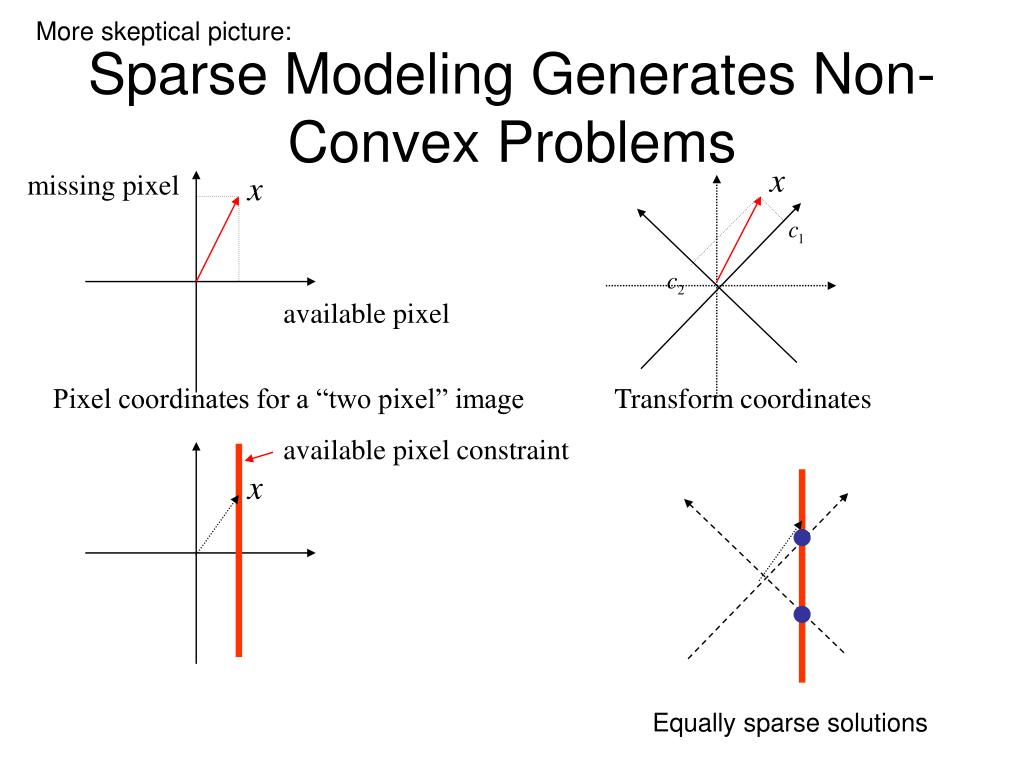 More skeptical picture:

Sparse Modeling Generates Non-Convex Problems

missing pixel

$x$

available pixel

Pixel coordinates for a “two pixel” image

$x$

$c_1$

$c_2$

Transform coordinates

available pixel constraint

$x$

Equally sparse solutions